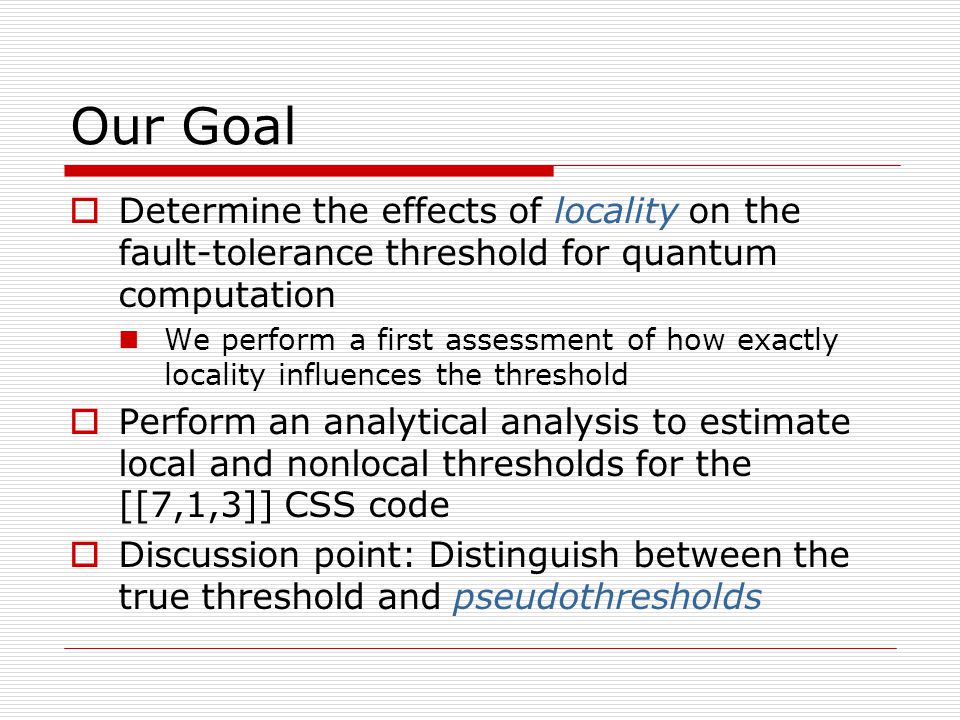 Our Goal

Determine the effects of locality on the fault-tolerance threshold for quantum computation

We perform a first assessment of how exactly locality influences the threshold

Perform an analytical analysis to estimate local and nonlocal thresholds for the [[7,1,3]] CSS code

Discussion point: Distinguish between the true threshold and pseudothresholds